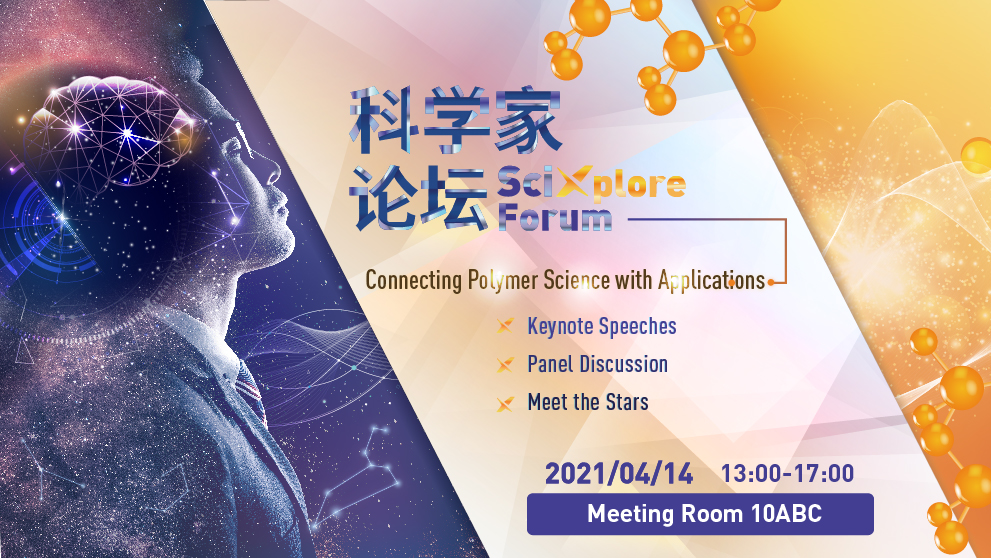 科学家论坛 SciXplore Forum

Connecting Polymer Science with Applications

Keynote Speeches

Panel Discussion

Meet the Stars

2021/04/14 13:00-17:00

Meeting Room 10ABC